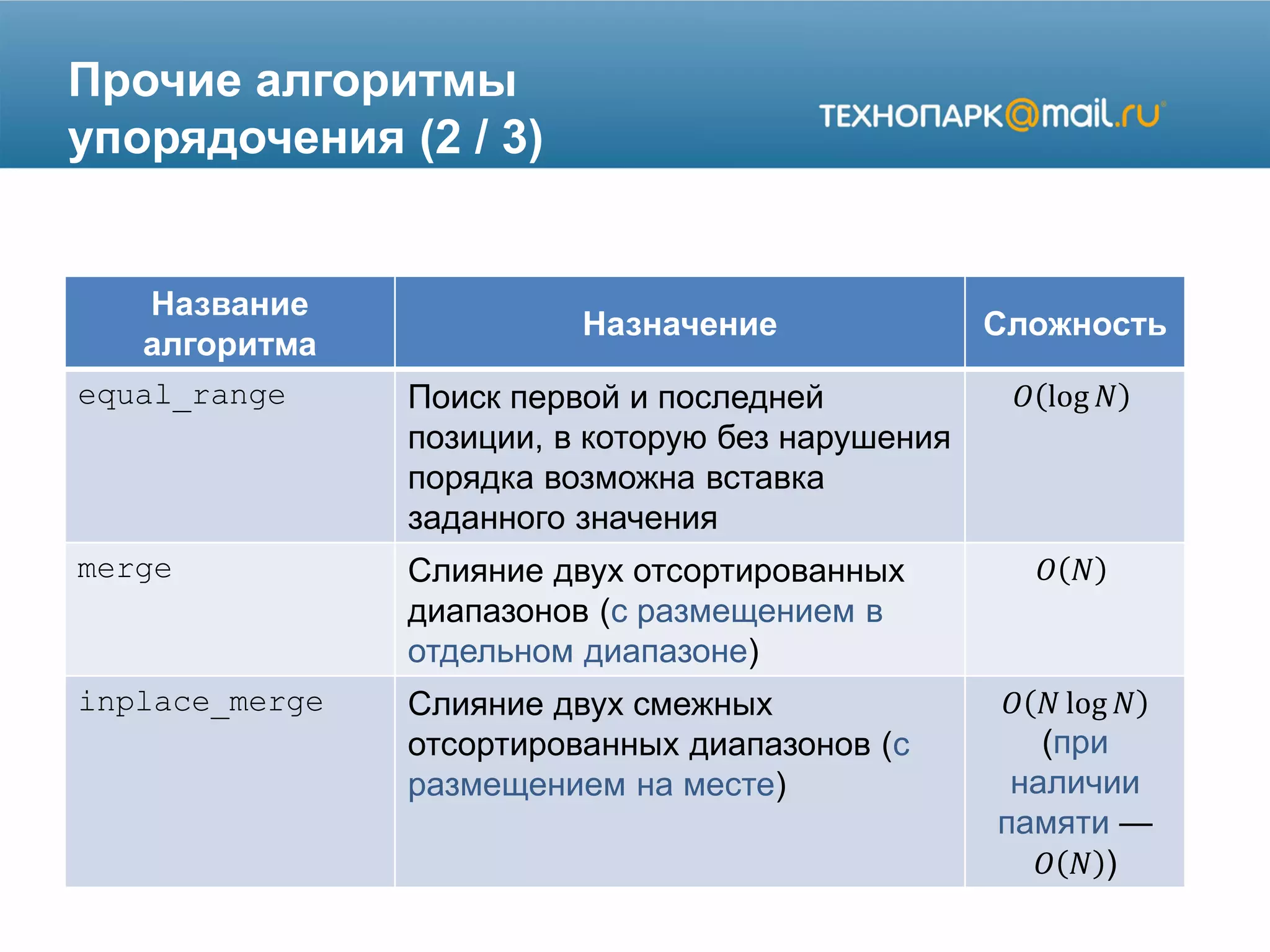 Прочие алгоритмы упорядочения (2 / 3)

ТЕХНОПАРК@mail.ru

| Название алгоритма | Назначение | Сложность |
|---|---|---|
| equal_range | Поиск первой и последней позиции, в которую без нарушения порядка возможна вставка заданного значения | $O(\log N)$ |
| merge | Слияние двух отсортированных диапазонов (с размещением в отдельном диапазоне) | $O(N)$ |
| inplace_merge | Слияние двух смежных отсортированных диапазонов (с размещением на месте) | $O(N \log N)$ (при наличии памяти — $O(N)$) |